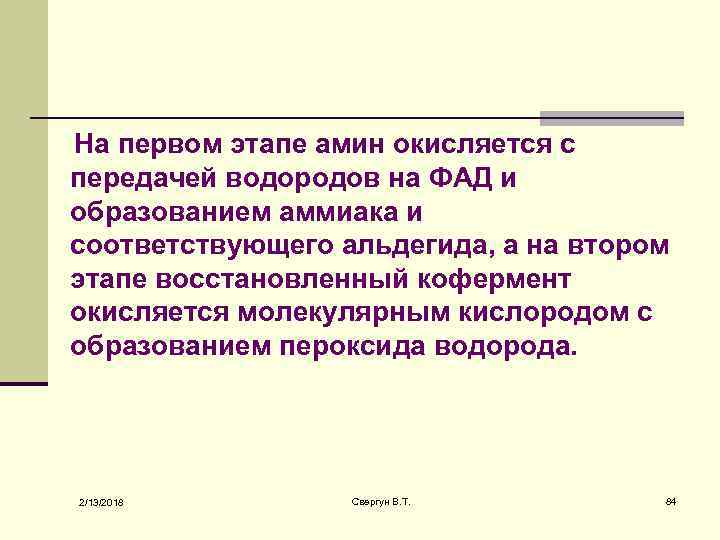 На первом этапе амин окисляется с передачей водородов на ФАД и образованием аммиака и соответствующего альдегида, а на втором этапе восстановленный кофермент окисляется молекулярным кислородом с образованием пероксида водорода.

2/13/2018

Свергун В.Т.

84